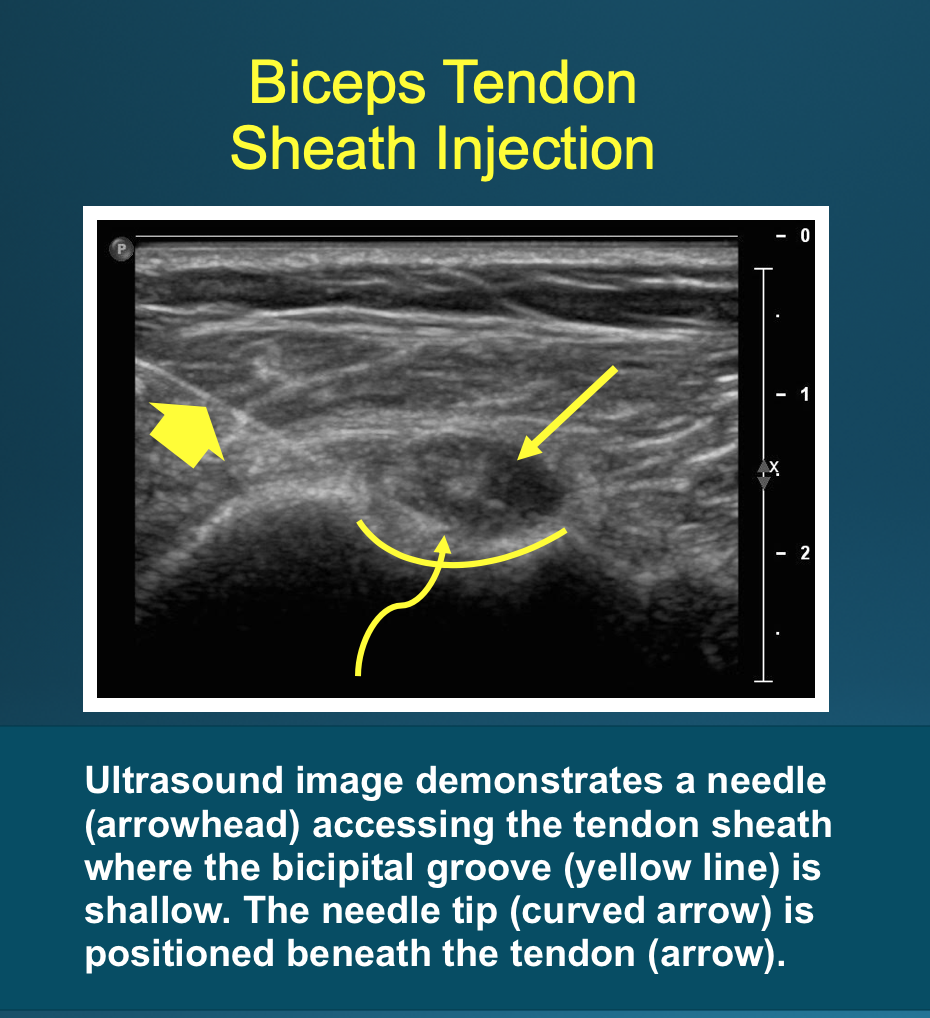 Biceps Tendon
Sheath Injection

P

0

1

X

2

Ultrasound image demonstrates a needle (arrowhead) accessing the tendon sheath where the bicipital groove (yellow line) is shallow. The needle tip (curved arrow) is positioned beneath the tendon (arrow).